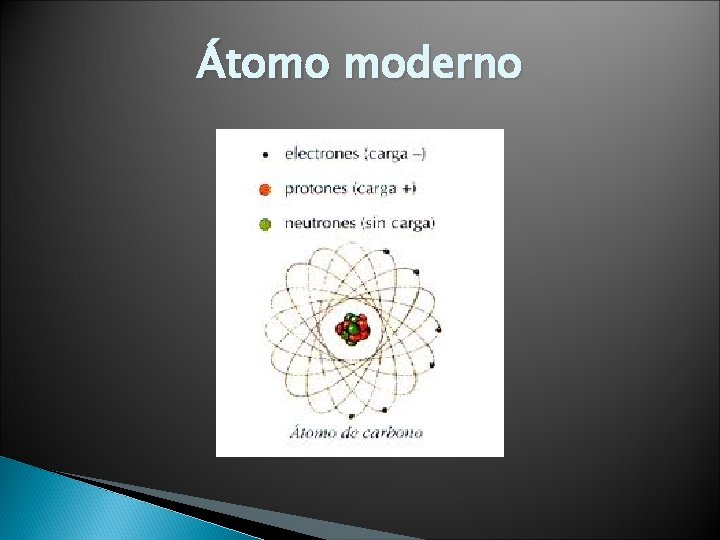 Átomo moderno

electrones (carga –)

protones (carga +)

neutrones (sin carga)

Átomo de carbono